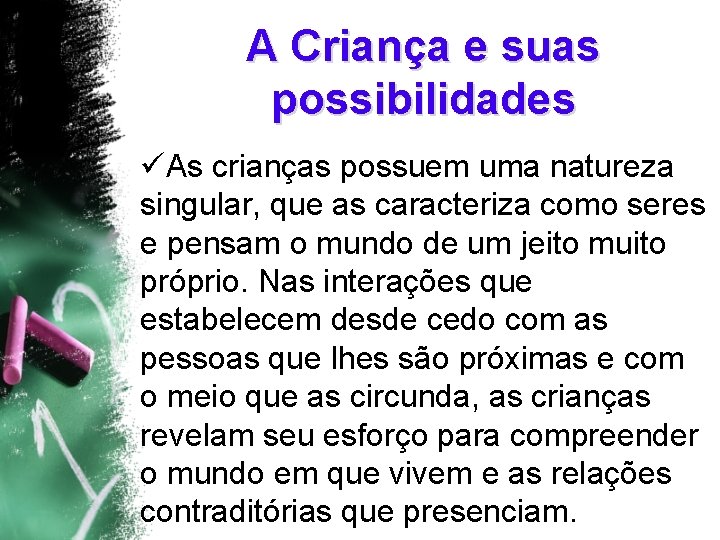 A Criança e suas possibilidades

✓As crianças possuem uma natureza singular, que as caracteriza como seres e pensam o mundo de um jeito muito próprio. Nas interações que estabelecem desde cedo com as pessoas que lhes são próximas e com o meio que as circunda, as crianças revelam seu esforço para compreender o mundo em que vivem e as relações contraditórias que presenciam.